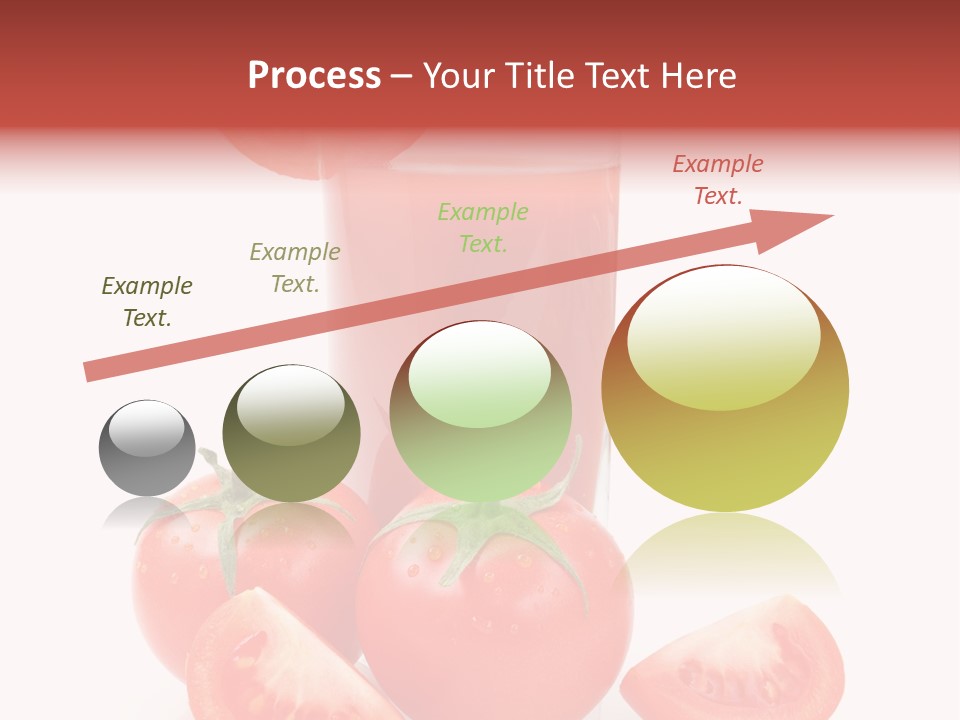 Process – Your Title Text Here

Example Text.

Example Text.

Example Text.

Example Text.